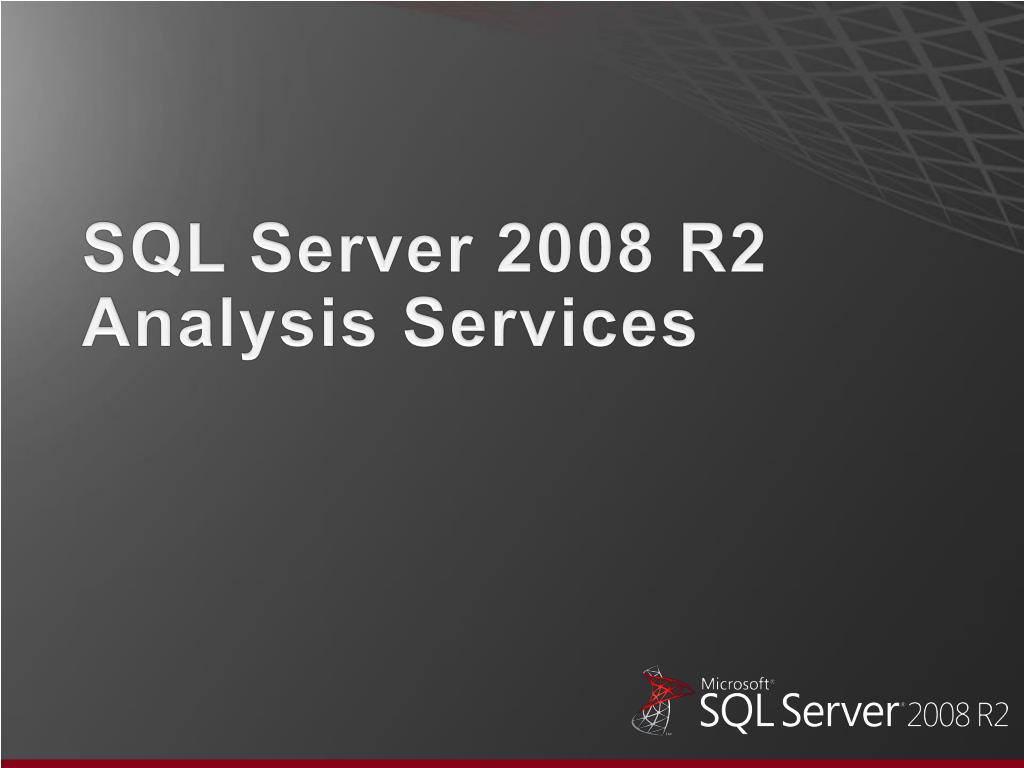 SQL Server 2008 R2
Analysis Services

Microsoft®
SQL Server® 2008 R2